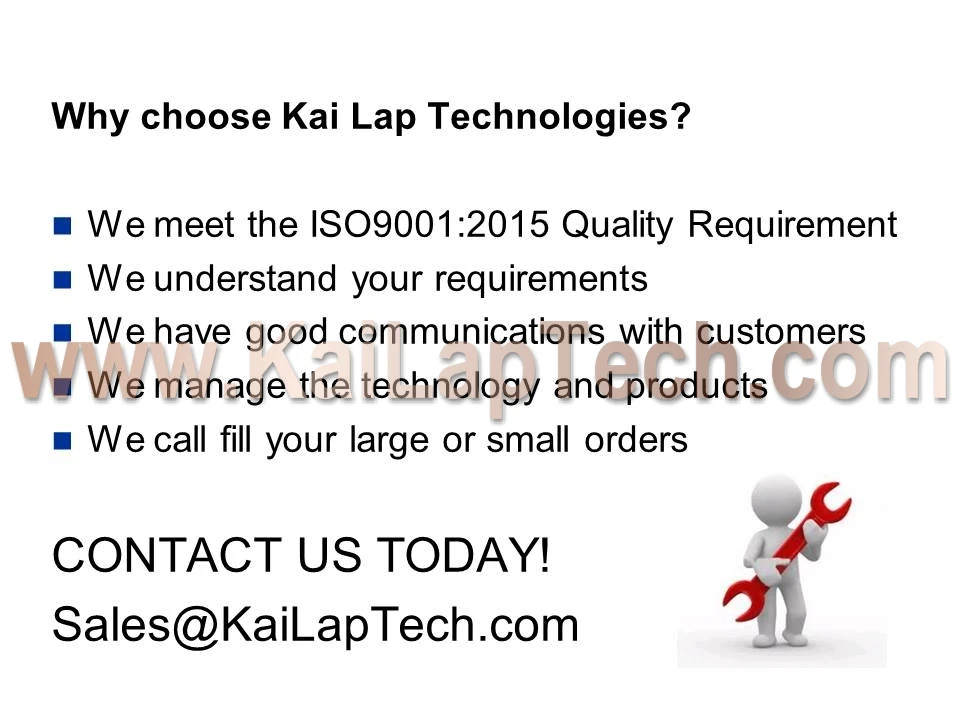 Why choose Kai Lap Technologies?

- We meet the ISO9001:2015 Quality Requirement
- We understand your requirements
- We have good communications with customers
- We manage the technology and products
- We call fill your large or small orders

www.KaiLapTech.com

CONTACT US TODAY!
Sales@KaiLapTech.com